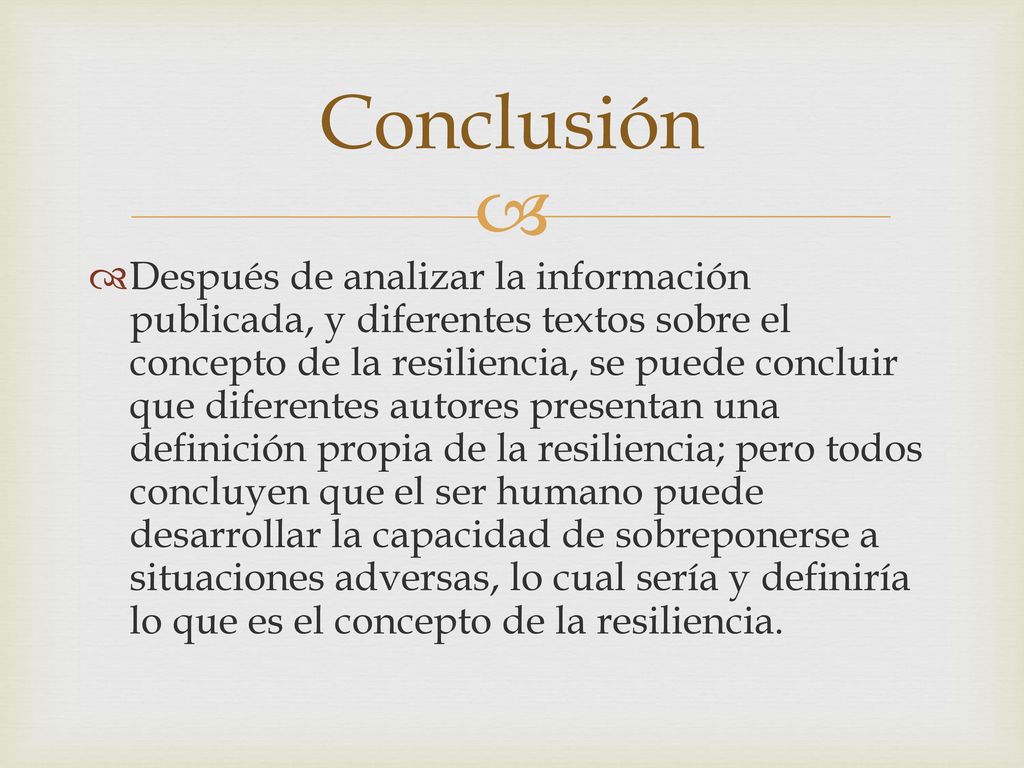 Conclusión

Después de analizar la información publicada, y diferentes textos sobre el concepto de la resiliencia, se puede concluir que diferentes autores presentan una definición propia de la resiliencia; pero todos concluyen que el ser humano puede desarrollar la capacidad de sobreponerse a situaciones adversas, lo cual sería y definiría lo que es el concepto de la resiliencia.